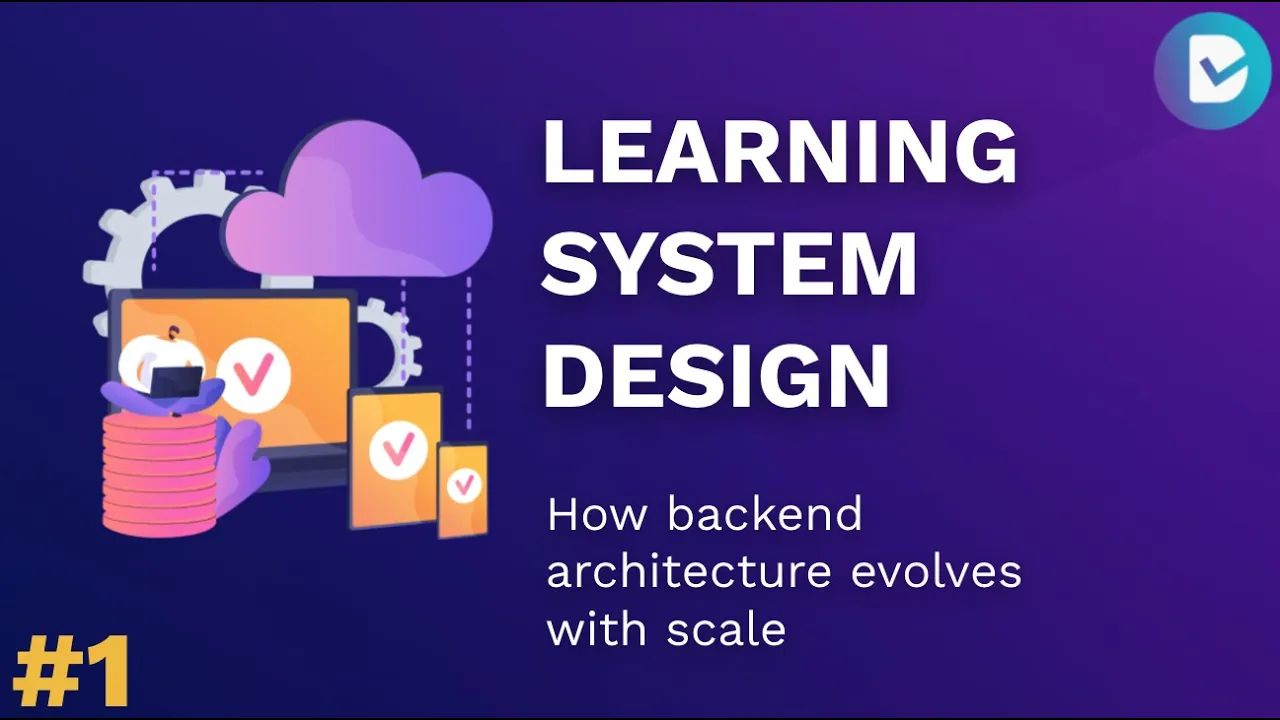 LEARNING SYSTEM DESIGN

How backend architecture evolves with scale

#1